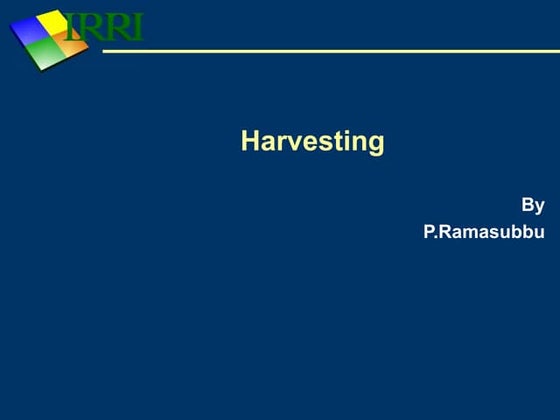 IRRI

Harvesting

By
P.Ramasubbu